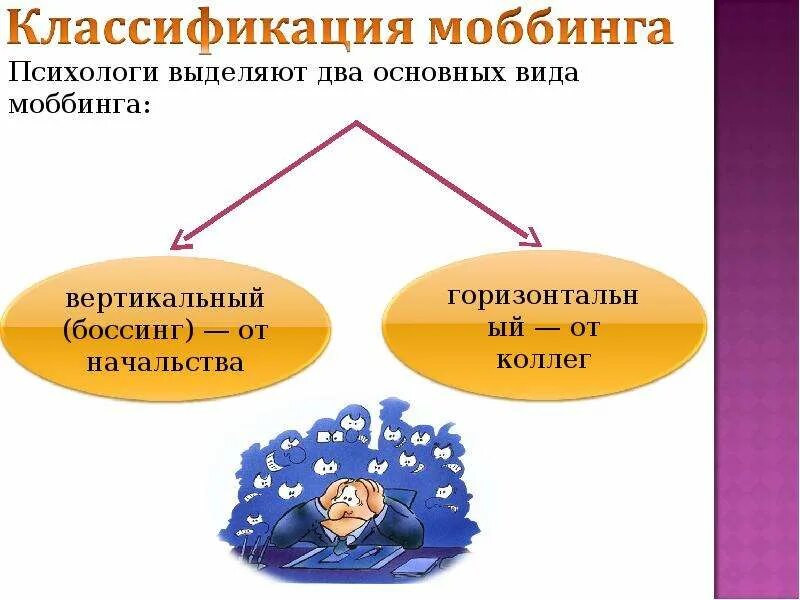 Классификация моббинга

Психологи выделяют два основных вида моббинга:

вертикальный (боссинг) — от начальства

горизонтальный — от коллег